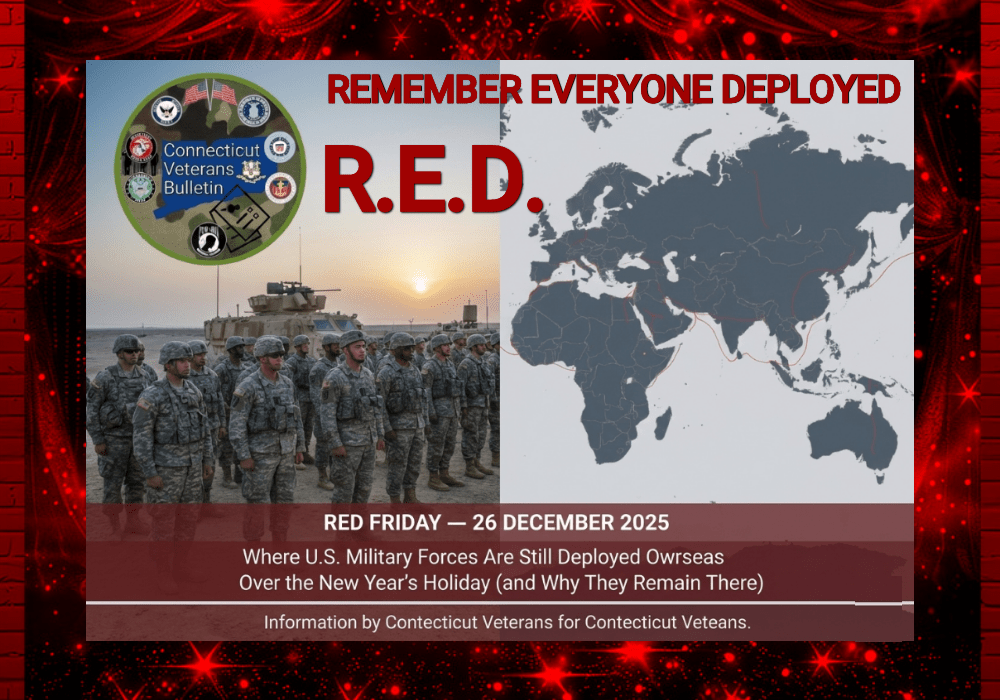 Connecticut Veterans Bulletin

REMEMBER EVERYONE DEPLOYED

R.E.D.

RED FRIDAY — 26 DECEMBER 2025

Where U.S. Military Forces Are Still Deployed Owrseas Over the New Year's Holiday (and Why They Remain There)

Information by Contecticut Veterans for Contecticut Veteans.